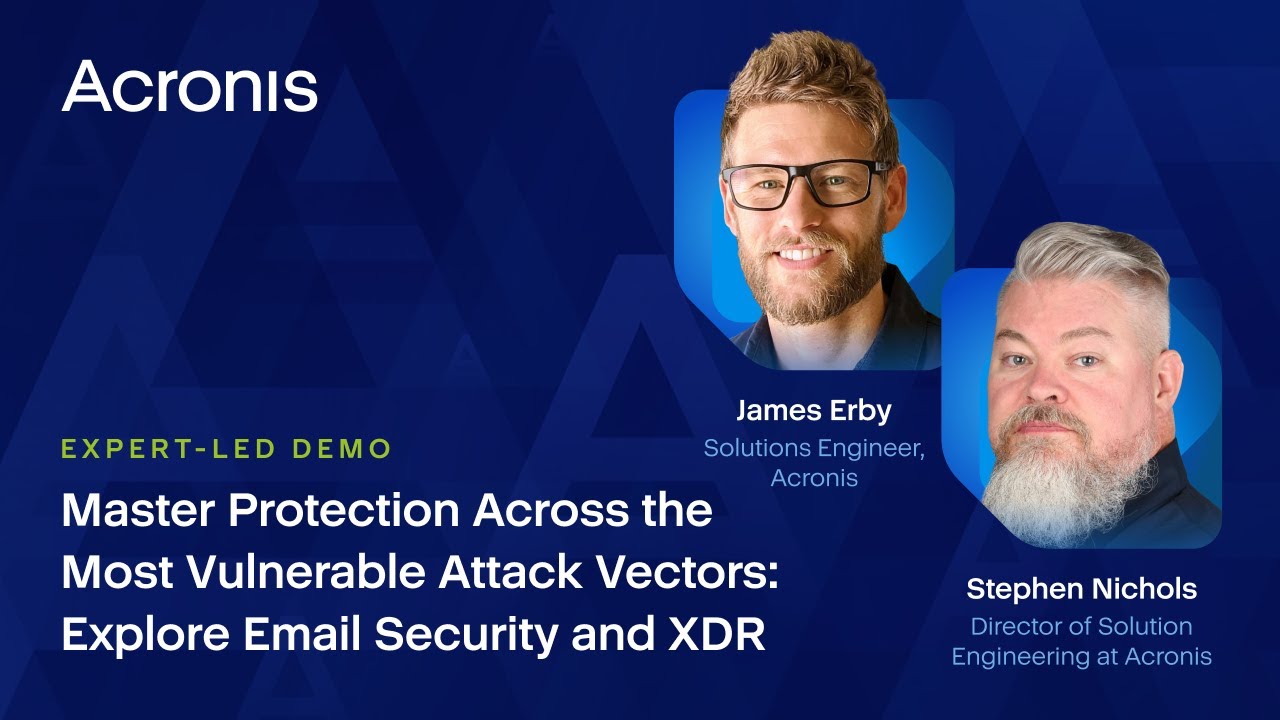 Acronis

EXPERT-LED DEMO

Master Protection Across the Most Vulnerable Attack Vectors: Explore Email Security and XDR

James Erby
Solutions Engineer, Acronis

Stephen Nichols
Director of Solution Engineering at Acronis